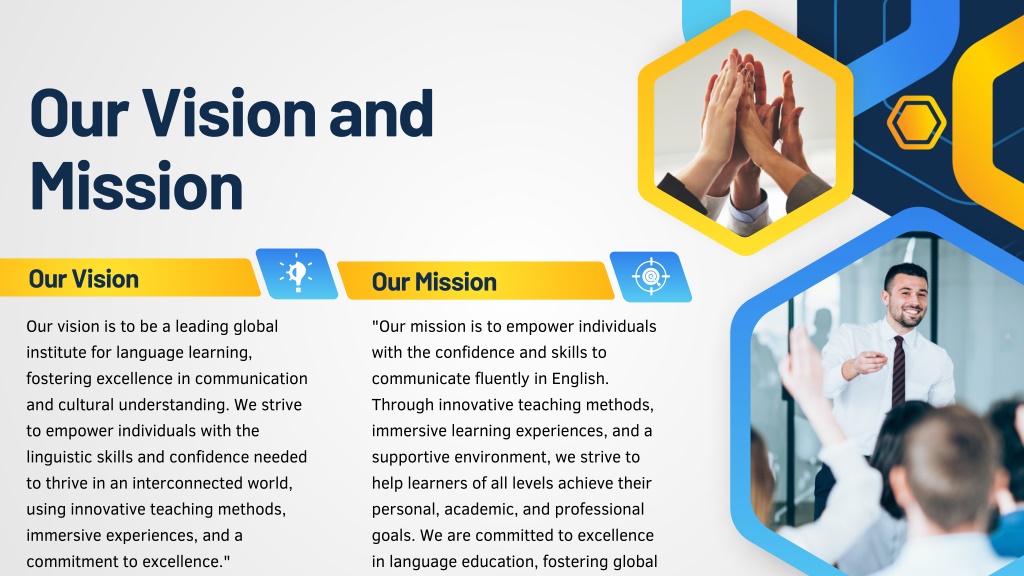 Our Vision and Mission

Our Vision

Our vision is to be a leading global institute for language learning, fostering excellence in communication and cultural understanding. We strive to empower individuals with the linguistic skills and confidence needed to thrive in an interconnected world, using innovative teaching methods, immersive experiences, and a commitment to excellence."

Our Mission

"Our mission is to empower individuals with the confidence and skills to communicate fluently in English. Through innovative teaching methods, immersive learning experiences, and a supportive environment, we strive to help learners of all levels achieve their personal, academic, and professional goals. We are committed to excellence in language education, fostering global